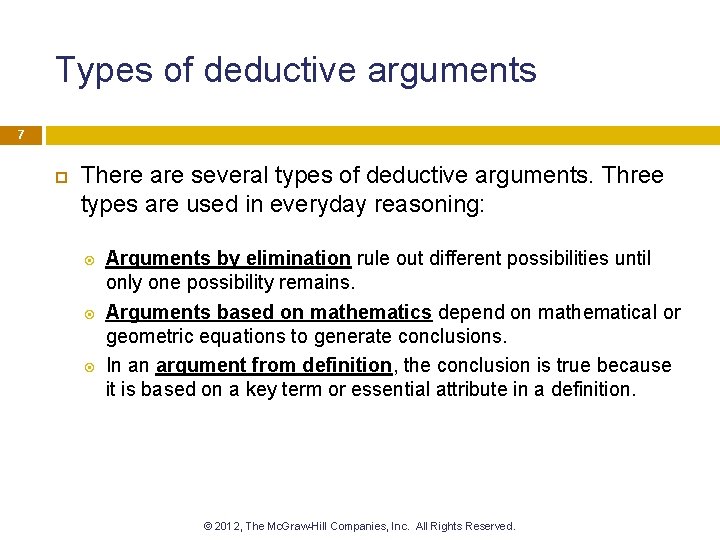 Types of deductive arguments

7

There are several types of deductive arguments. Three types are used in everyday reasoning:

Arguments by elimination rule out different possibilities until only one possibility remains.

Arguments based on mathematics depend on mathematical or geometric equations to generate conclusions.

In an argument from definition, the conclusion is true because it is based on a key term or essential attribute in a definition.

© 2012, The McGraw-Hill Companies, Inc. All Rights Reserved.